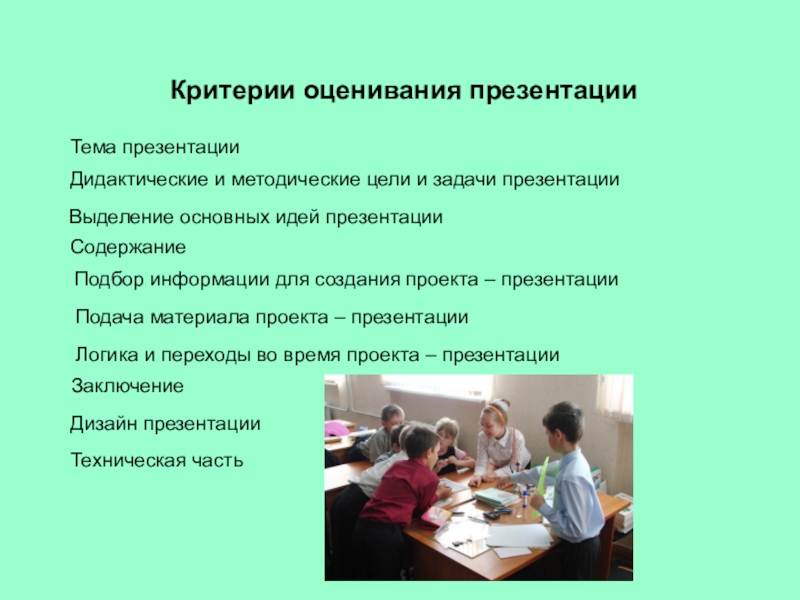 Критерии оценивания презентации

Тема презентации

Дидактические и методические цели и задачи презентации

Выделение основных идей презентации

Содержание

Подбор информации для создания проекта – презентации

Подача материала проекта – презентации

Логика и переходы во время проекта – презентации

Заключение

Дизайн презентации

Техническая часть